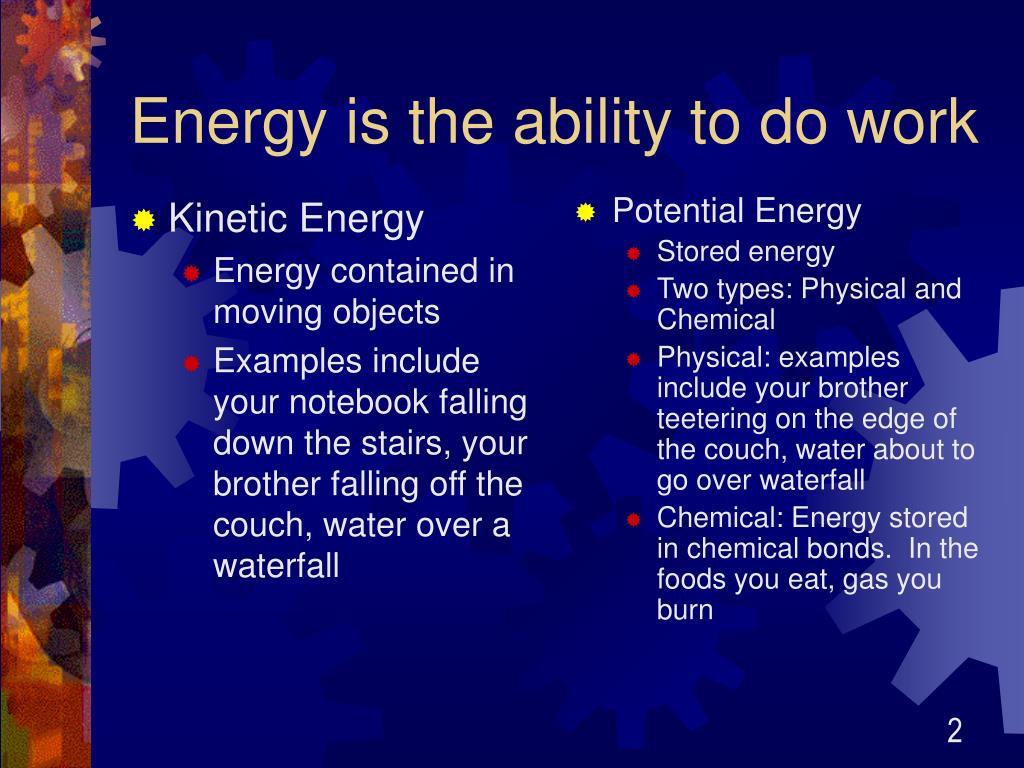 Energy is the ability to do work

Kinetic Energy
Energy contained in moving objects
Examples include your notebook falling down the stairs, your brother falling off the couch, water over a waterfall

Potential Energy
Stored energy
Two types: Physical and Chemical
Physical: examples include your brother teetering on the edge of the couch, water about to go over waterfall
Chemical: Energy stored in chemical bonds. In the foods you eat, gas you burn

2